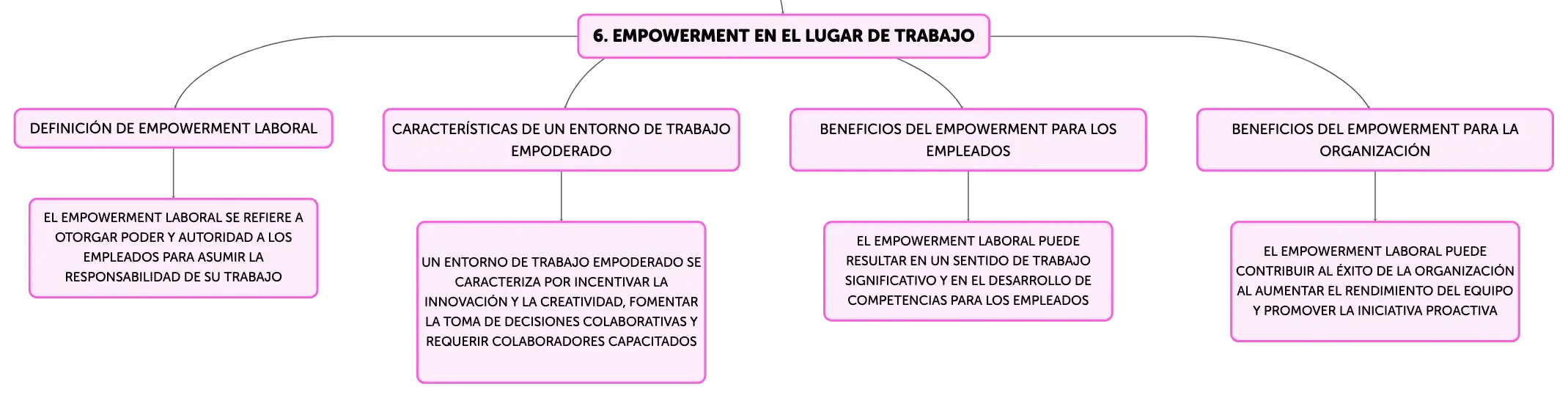 6. EMPOWERMENT EN EL LUGAR DE TRABAJO

DEFINICIÓN DE EMPOWERMENT LABORAL

EL EMPOWERMENT LABORAL SE REFIERE A OTORGAR PODER Y AUTORIDAD A LOS EMPLEADOS PARA ASUMIR LA RESPONSABILIDAD DE SU TRABAJO

CARACTERÍSTICAS DE UN ENTORNO DE TRABAJO EMPODERADO

UN ENTORNO DE TRABAJO EMPODERADO SE CARACTERIZA POR INCENTIVAR LA INNOVACIÓN Y LA CREATIVIDAD, FOMENTAR LA TOMA DE DECISIONES COLABORATIVAS Y REQUERIR COLABORADORES CAPACITADOS

BENEFICIOS DEL EMPOWERMENT PARA LOS EMPLEADOS

EL EMPOWERMENT LABORAL PUEDE RESULTAR EN UN SENTIDO DE TRABAJO SIGNIFICATIVO Y EN EL DESARROLLO DE COMPETENCIAS PARA LOS EMPLEADOS

BENEFICIOS DEL EMPOWERMENT PARA LA ORGANIZACIÓN

EL EMPOWERMENT LABORAL PUEDE CONTRIBUIR AL ÉXITO DE LA ORGANIZACIÓN AL AUMENTAR EL RENDIMIENTO DEL EQUIPO Y PROMOVER LA INICIATIVA PROACTIVA